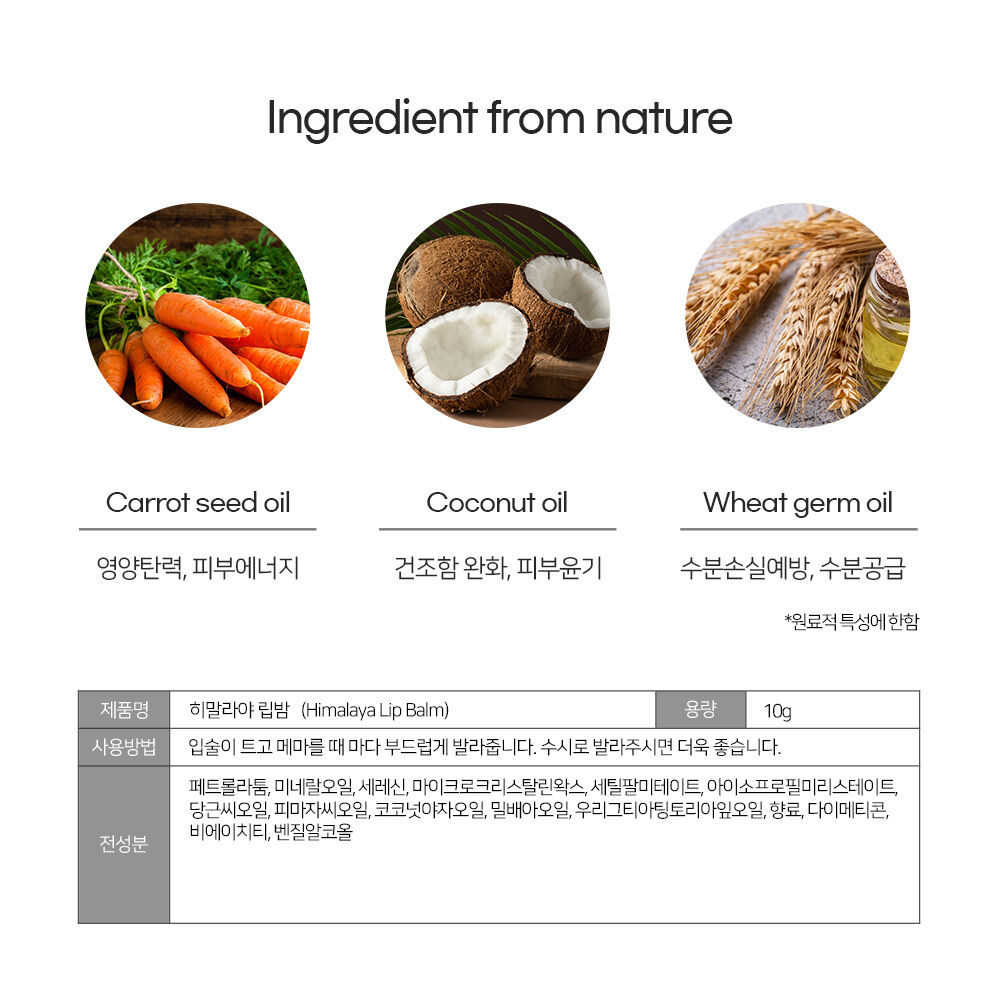 Ingredient from nature

Carrot seed oil

영양탄력, 피부에너지

Coconut oil

건조함 완화, 피부윤기

Wheat germ oil

수분손실예방, 수분공급

*원료적 특성에 한함

| 제품명 | 히말라야 립밤 (Himalaya Lip Balm) | 용량 | 10g |
|---|---|---|---|
| 사용방법 | 입술이 트고 메마를 때 마다 부드럽게 발라줍니다. 수시로 발라주시면 더욱 좋습니다. | | |
| 전성분 | 페트롤라툼, 미네랄오일, 세레신, 마이크로크리스탈린왁스, 세틸팔미테이트, 아이소프로필미리스테이트, 당근씨오일, 피마자씨오일, 코코넛야자오일, 밀배아오일, 우리그티아팅토리아잎오일, 향료, 다이메티콘, 비에이치티, 벤질알코올 | | |